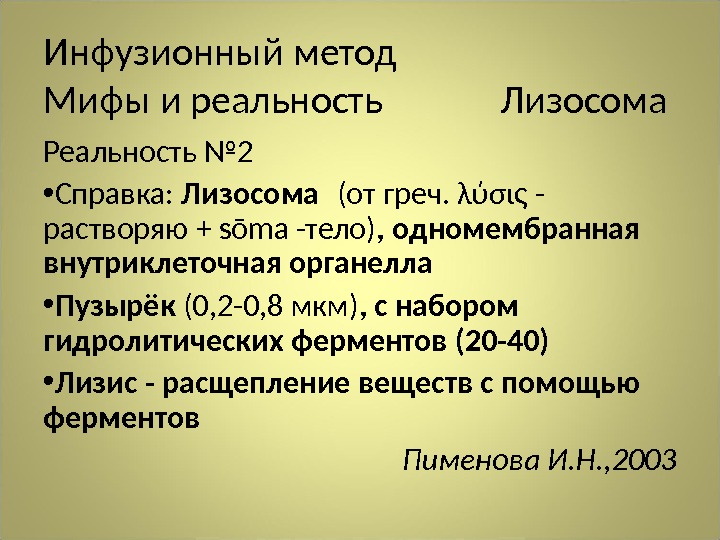 Инфузионный метод
Мифы и реальность Лизосома

Реальность №2

•Справка: Лизосома (от греч. λύσις - растворяю + sōma -тело), одномембранная внутриклеточная органелла

•Пузырёк (0,2-0,8 мкм), с набором гидролитических ферментов (20-40)

•Лизис - расщепление веществ с помощью ферментов

Пименова И.Н.,2003